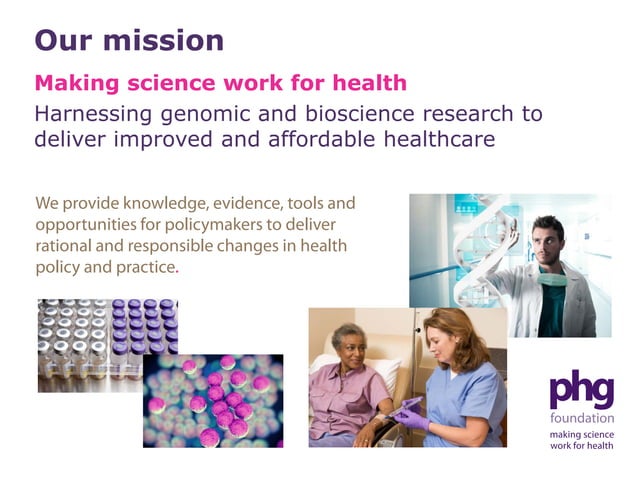 Our mission

Making science work for health

Harnessing genomic and bioscience research to deliver improved and affordable healthcare

We provide knowledge, evidence, tools and opportunities for policymakers to deliver rational and responsible changes in health policy and practice.

phg
foundation
making science
work for health